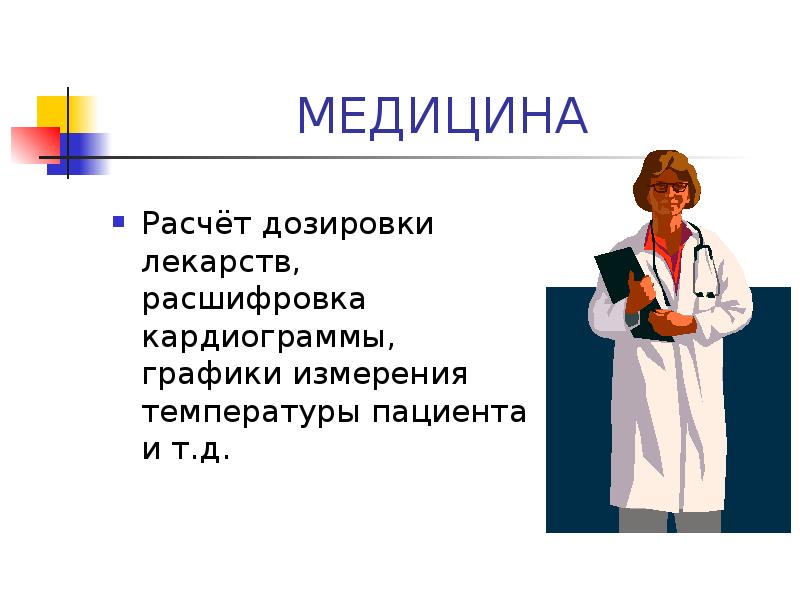 МЕДИЦИНА

Расчёт дозировки лекарств, расшифровка кардиограммы, графики измерения температуры пациента и т.д.